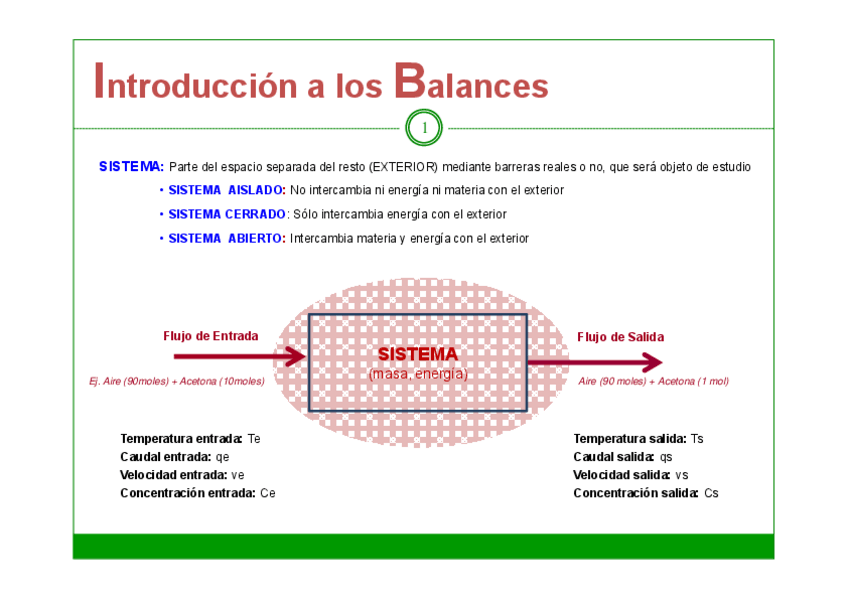 Introducción a los Balances

1

SISTEMA: Parte del espacio separada del resto (EXTERIOR) mediante barreras reales o no, que será objeto de estudio

• SISTEMA AISLADO: No intercambia ni energía ni materia con el exterior

• SISTEMA CERRADO: Sólo intercambia energía con el exterior

• SISTEMA ABIERTO: Intercambia materia y energía con el exterior

Flujo de Entrada

Ej. Aire (90moles) + Acetona (10moles)

SISTEMA
(masa, energía)

Flujo de Salida

Aire (90 moles) + Acetona (1 mol)

Temperatura entrada: Te
Caudal entrada: qe
Velocidad entrada: ve
Concentración entrada: Ce

Temperatura salida: Ts
Caudal salida: qs
Velocidad salida: vs
Concentración salida: Cs